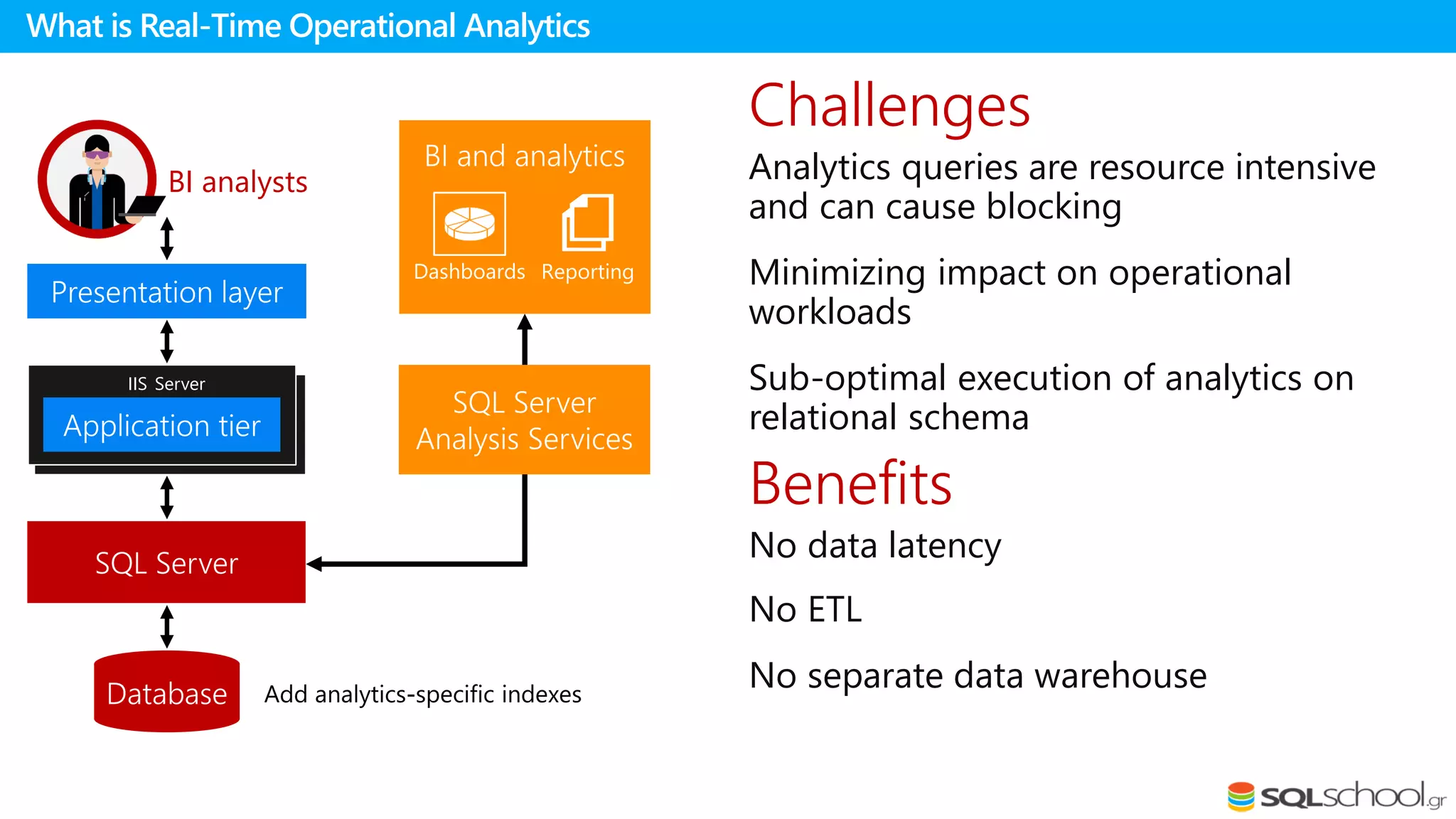 What is Real-Time Operational Analytics

BI analysts

Presentation layer

IIS Server
Application tier

SQL Server

Database

Add analytics-specific indexes

BI and analytics

Dashboards

Reporting

SQL Server Analysis Services

Challenges

Analytics queries are resource intensive and can cause blocking

Minimizing impact on operational workloads

Sub-optimal execution of analytics on relational schema

Benefits

No data latency

No ETL

No separate data warehouse

SQLschool.gr